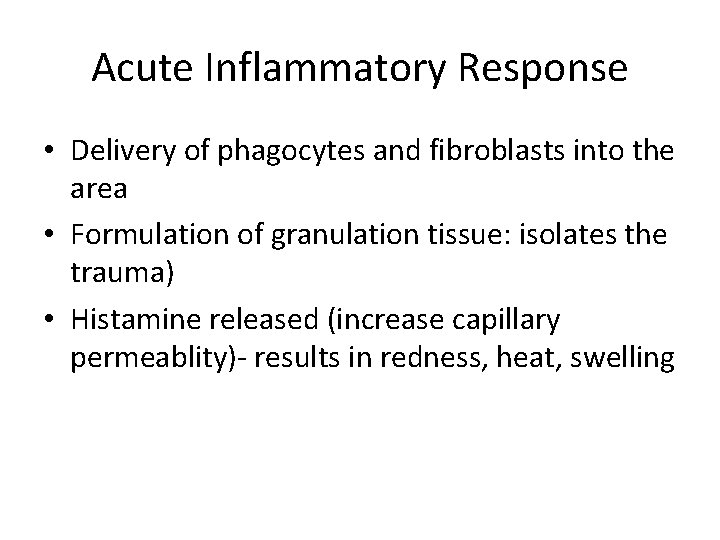 Acute Inflammatory Response

• Delivery of phagocytes and fibroblasts into the area
• Formulation of granulation tissue: isolates the trauma)
• Histamine released (increase capillary permeablity)- results in redness, heat, swelling